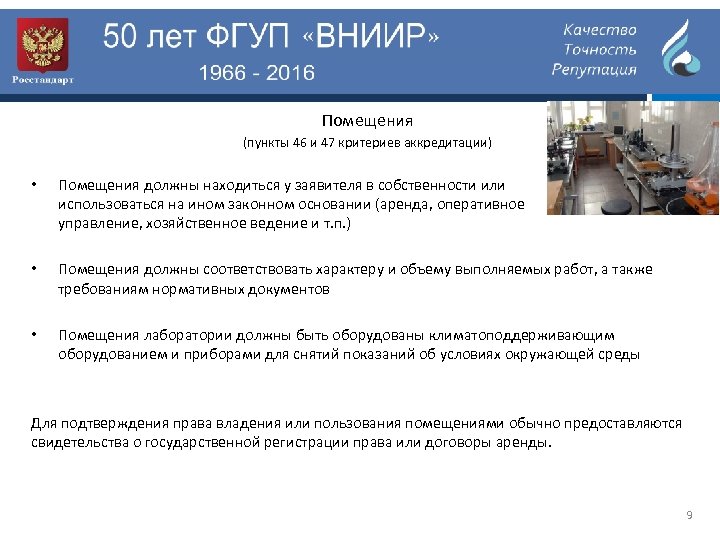 Росстандарт

50 лет ФГУП «ВНИИР»
1966 - 2016

Качество
Точность
Репутация

Помещения
(пункты 46 и 47 критериев аккредитации)

• Помещения должны находиться у заявителя в собственности или использоваться на ином законном основании (аренда, оперативное управление, хозяйственное ведение и т.п.)

• Помещения должны соответствовать характеру и объему выполняемых работ, а также требованиям нормативных документов

• Помещения лаборатории должны быть оборудованы климатоподдерживающим оборудованием и приборами для снятий показаний об условиях окружающей среды

Для подтверждения права владения или пользования помещениями обычно предоставляются свидетельства о государственной регистрации права или договоры аренды.

9